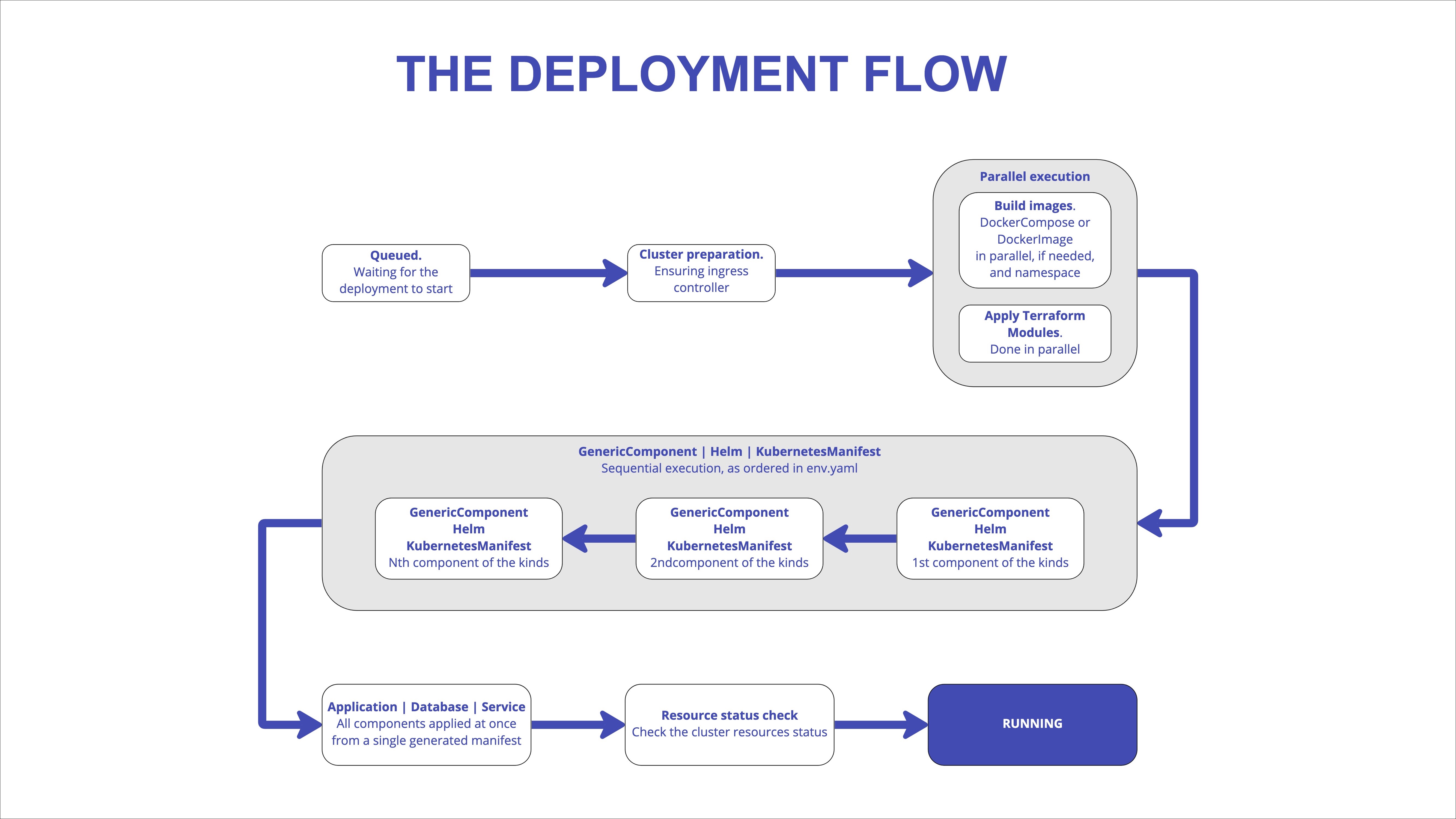 THE DEPLOYMENT FLOW

Queued.
Waiting for the deployment to start

Cluster preparation.
Ensuring ingress controller

Parallel execution

Build images.
DockerCompose or DockerImage in parallel, if needed, and namespace

Apply Terraform Modules.
Done in parallel

GenericComponent | Helm | KubernetesManifest
Sequential execution, as ordered in env.yaml

GenericComponent
Helm
KubernetesManifest
1st component of the kinds

GenericComponent
Helm
KubernetesManifest
2ndcomponent of the kinds

GenericComponent
Helm
KubernetesManifest
Nth component of the kinds

Application | Database | Service
All components applied at once from a single generated manifest

Resource status check
Check the cluster resources status

RUNNING